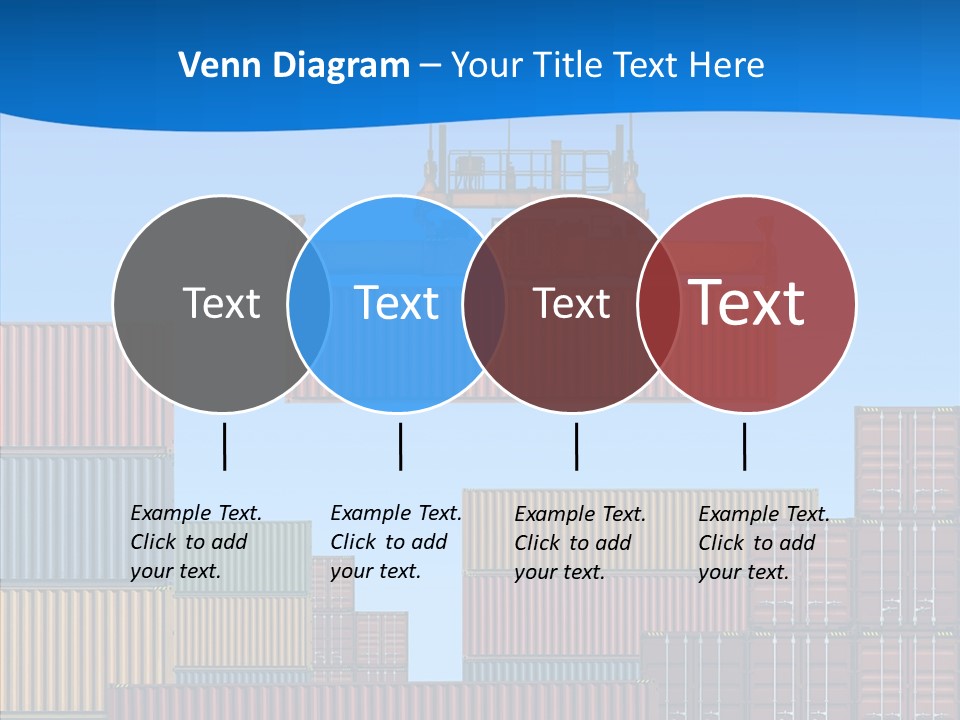 Venn Diagram – Your Title Text Here

Text

Text

Text

Text

Example Text. Click to add your text.

Example Text. Click to add your text.

Example Text. Click to add your text.

Example Text. Click to add your text.